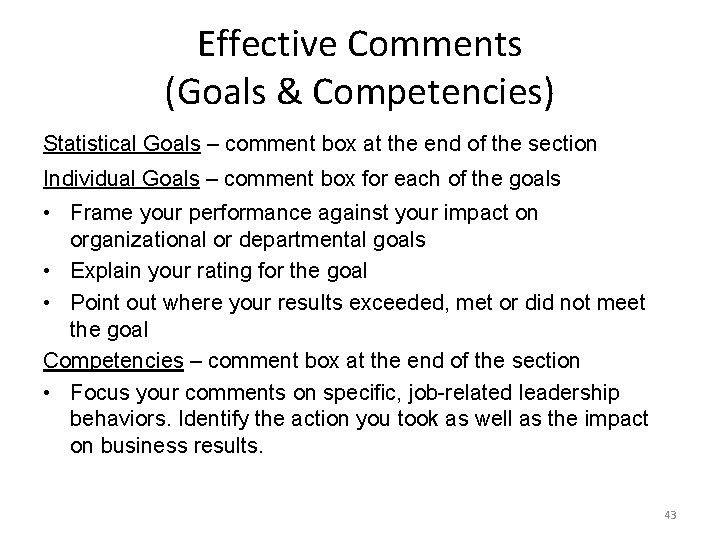 Effective Comments
(Goals & Competencies)

Statistical Goals – comment box at the end of the section

Individual Goals – comment box for each of the goals

• Frame your performance against your impact on organizational or departmental goals
• Explain your rating for the goal
• Point out where your results exceeded, met or did not meet the goal

Competencies – comment box at the end of the section

• Focus your comments on specific, job-related leadership behaviors. Identify the action you took as well as the impact on business results.

43